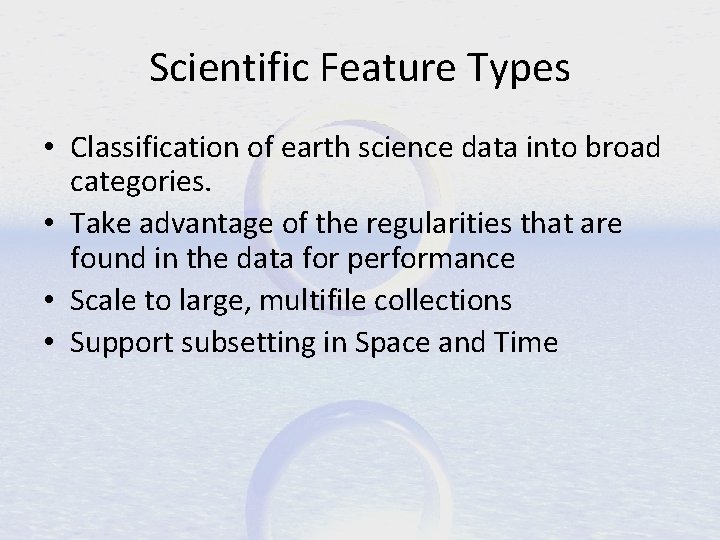 Scientific Feature Types

• Classification of earth science data into broad categories.
• Take advantage of the regularities that are found in the data for performance
• Scale to large, multifile collections
• Support subsetting in Space and Time